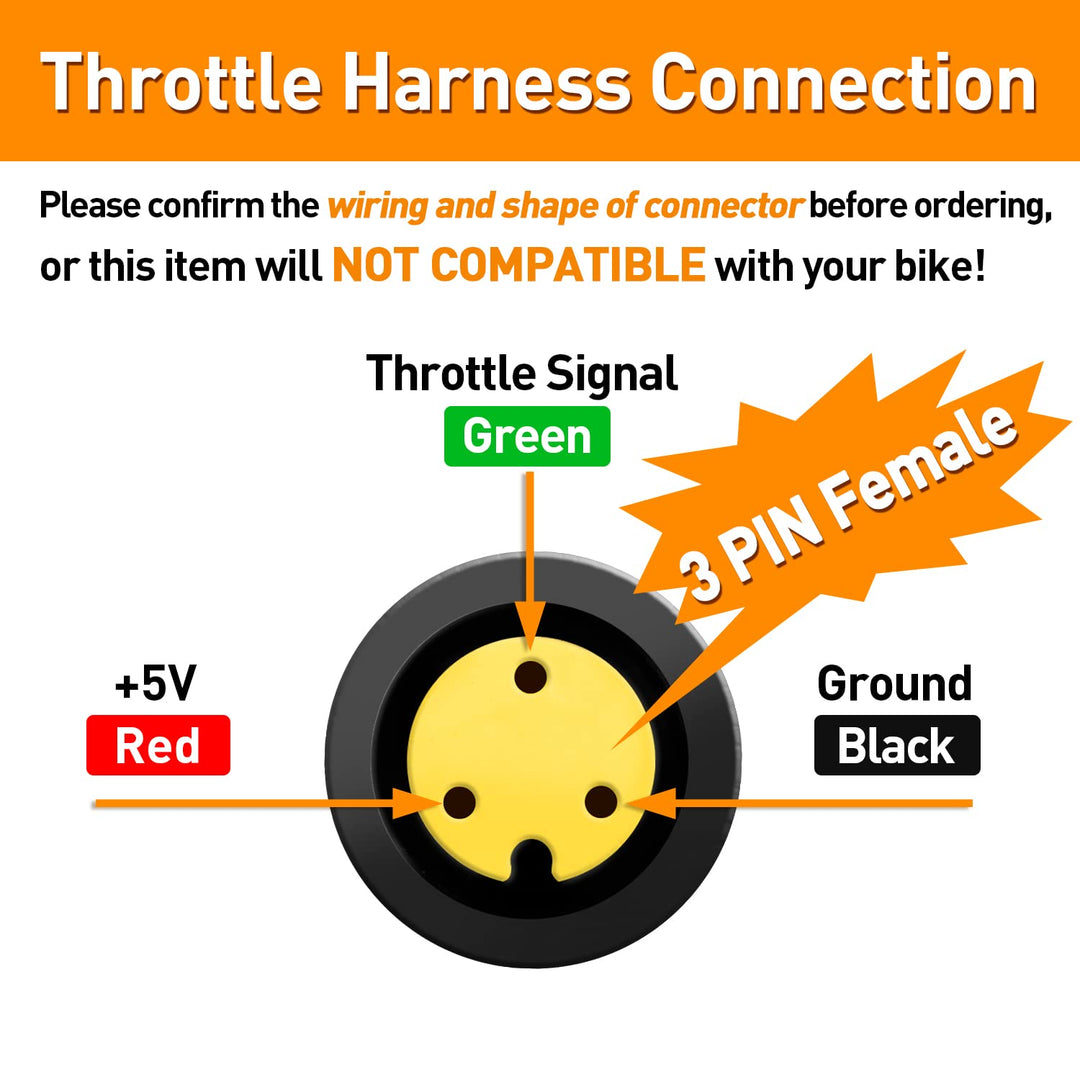 Throttle Harness Connection

Please confirm the wiring and shape of connector before ordering, or this item will NOT COMPATIBLE with your bike!

Throttle Signal
Green

3 PIN Female

+5V
Red

Ground
Black